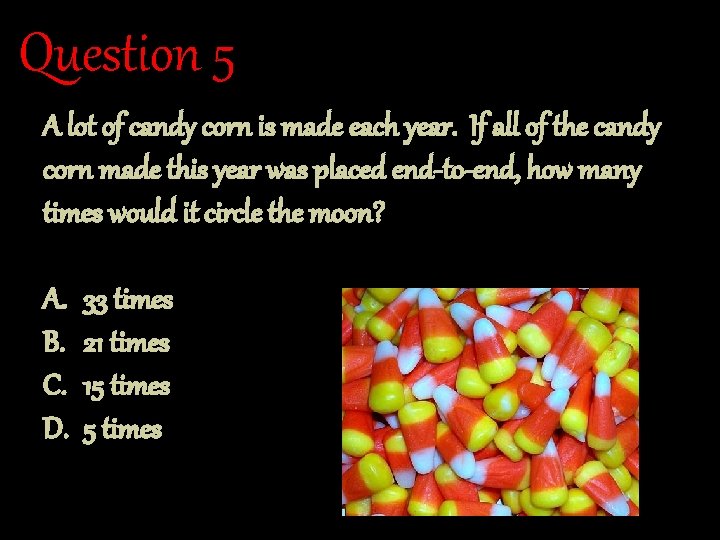 Question 5

A lot of candy corn is made each year. If all of the candy corn made this year was placed end-to-end, how many times would it circle the moon?

A. 33 times
B. 21 times
C. 15 times
D. 5 times